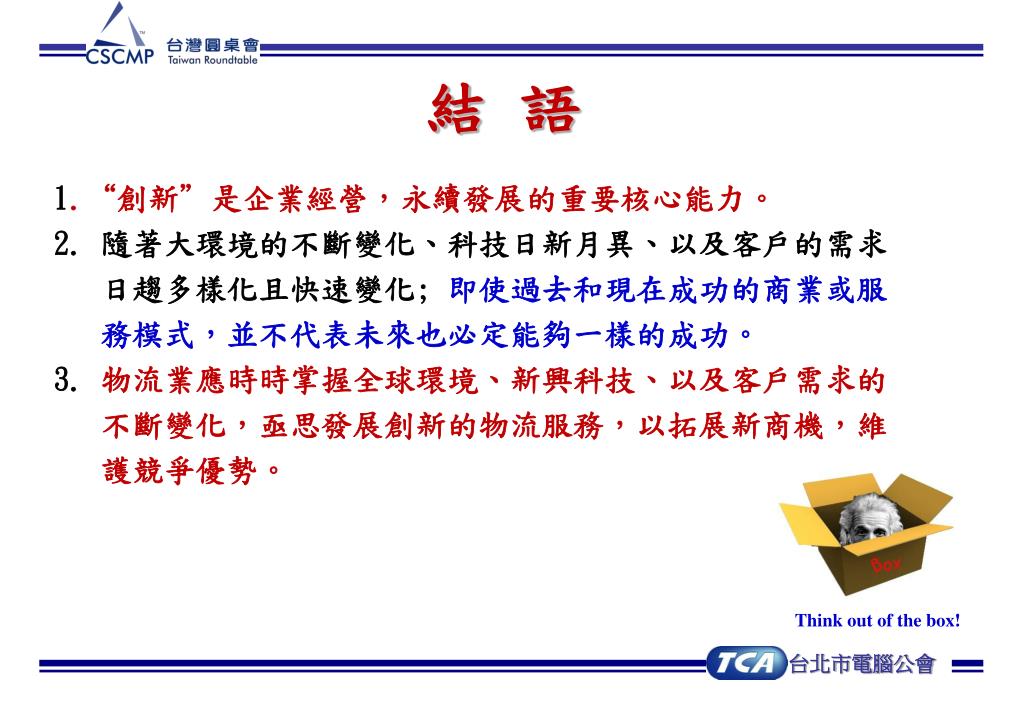 CSCMP 台灣圓桌會 Taiwan Roundtable

結 語

1. “創新”是企業經營，永續發展的重要核心能力。

2. 隨著大環境的不斷變化、科技日新月異、以及客戶的需求日趨多樣化且快速變化；即使過去和現在成功的商業或服務模式，並不代表未來也必定能夠一樣的成功。

3. 物流業應時時掌握全球環境、新興科技、以及客戶需求的不斷變化，亟思發展創新的物流服務，以拓展新商機，維護競爭優勢。

Box

Think out of the box!

TCA 台北市電腦公會